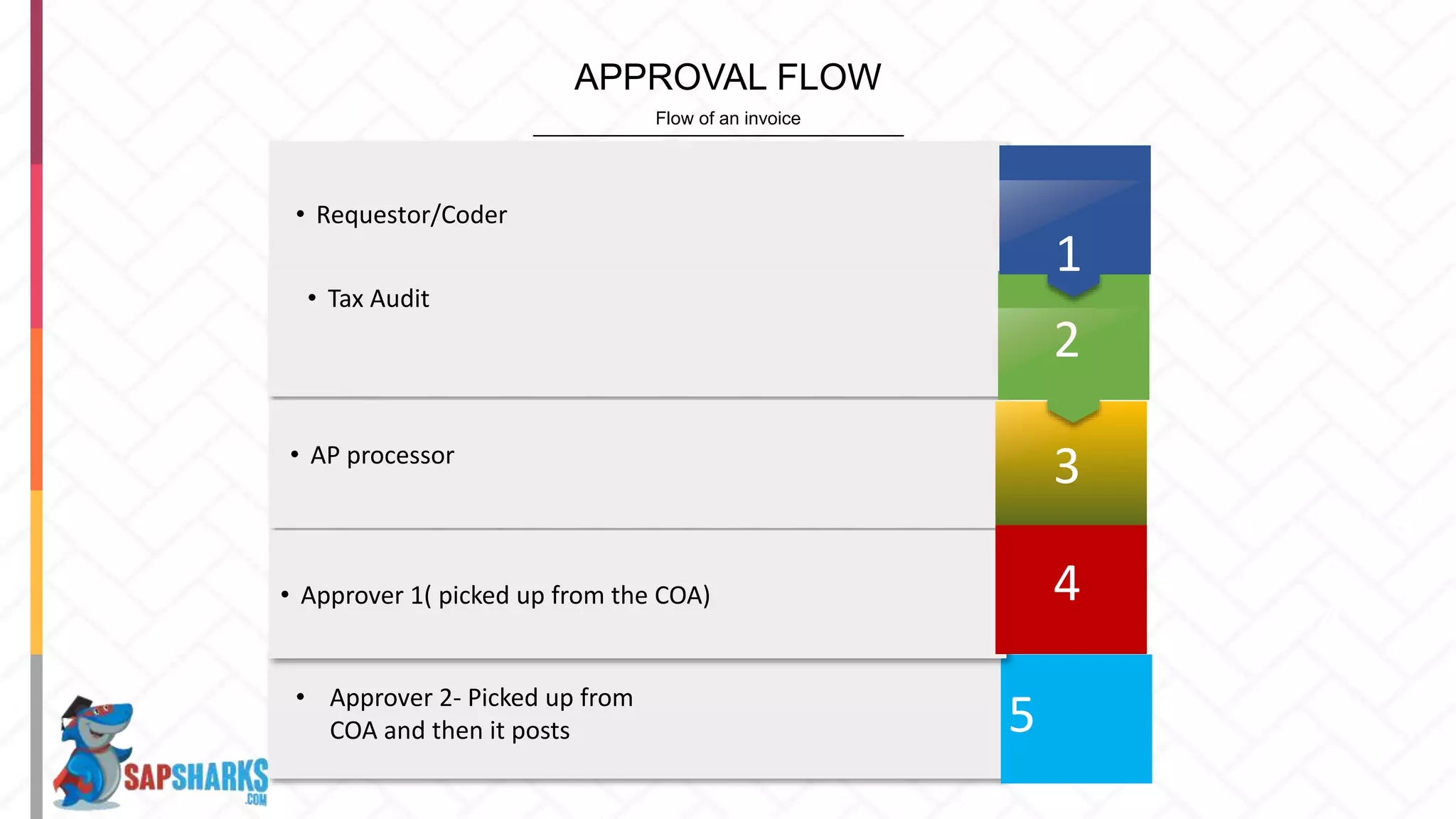 APPROVAL FLOW

Flow of an invoice

• Requestor/Coder

1

• Tax Audit

2

• AP processor

3

• Approver 1( picked up from the COA)

4

• Approver 2- Picked up from COA and then it posts

5

SAPSHARKS .COM